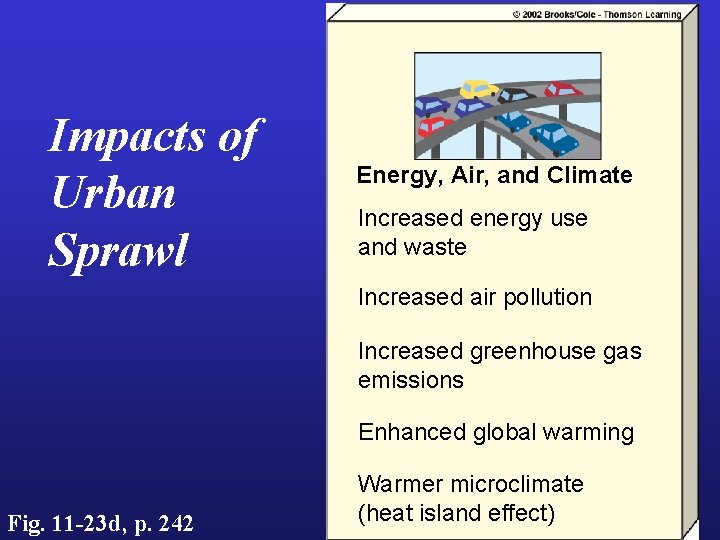 Impacts of Urban Sprawl

© 2002 Brooks/Cole - Thomson Learning

Energy, Air, and Climate

Increased energy use and waste

Increased air pollution

Increased greenhouse gas emissions

Enhanced global warming

Warmer microclimate (heat island effect)

Fig. 11-23d, p. 242